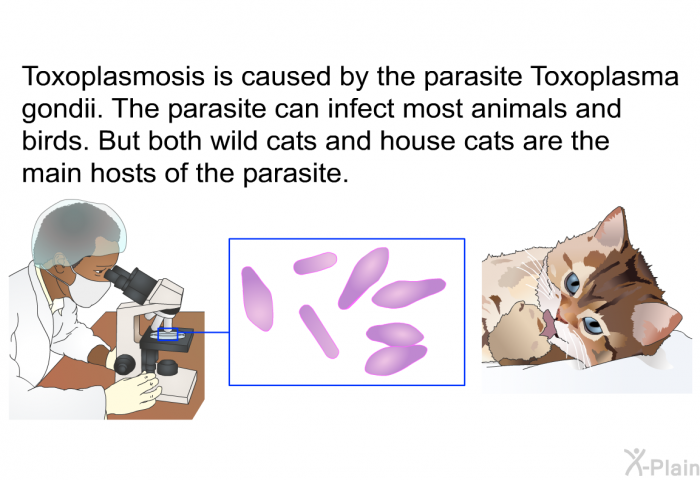 Toxoplasmosis is caused by the parasite Toxoplasma gondii. The parasite can infect most animals and birds. But both wild cats and house cats are the main hosts of the parasite.

X-Plain